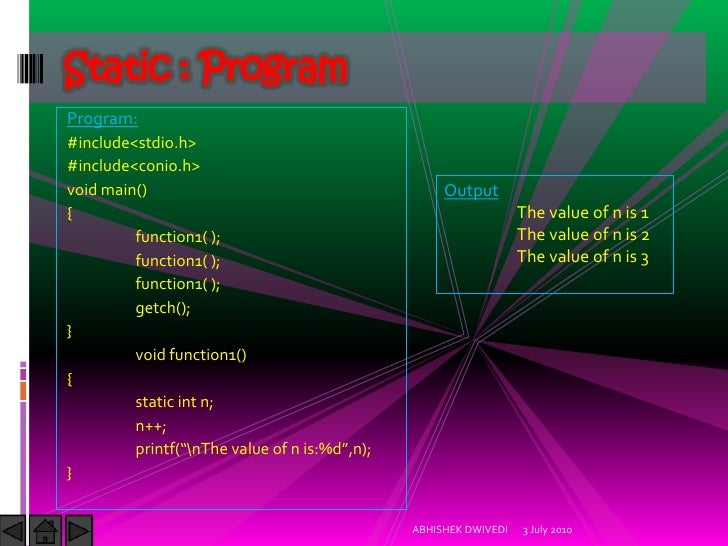 Static : Program

Program:
#include<stdio.h>
#include<conio.h>
void main()
{
function1( );
function1( );
function1( );
getch();
}
void function1()
{
static int n;
n++;
printf("\nThe value of n is:%d",n);
}

Output
The value of n is 1
The value of n is 2
The value of n is 3

ABHISHEK DWIVEDI 3 July 2010